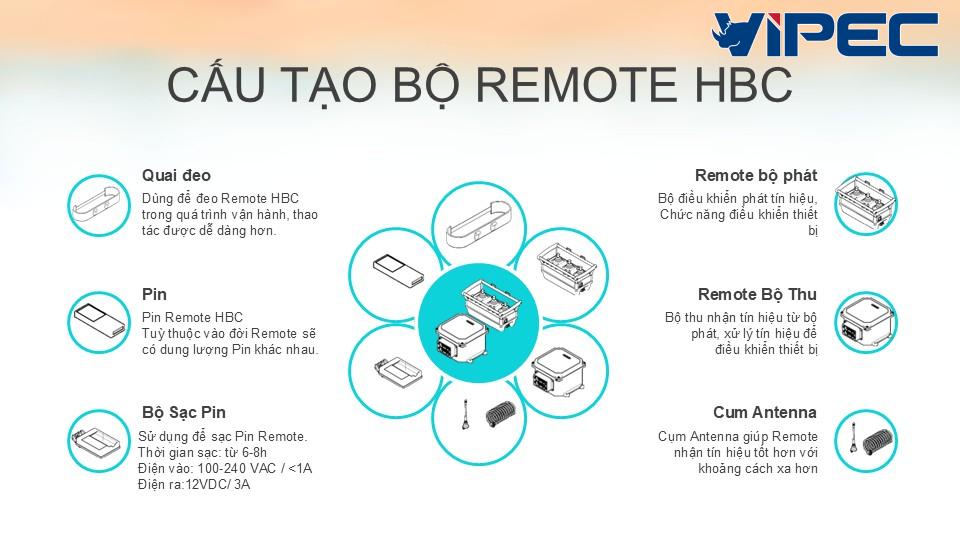 VIPEC

CẤU TẠO BỘ REMOTE HBC

Quai đeo
Dùng để đeo Remote HBC trong quá trình vận hành, thao tác được dễ dàng hơn.

Pin
Pin Remote HBC
Tuỳ thuộc vào đời Remote sẽ có dung lượng Pin khác nhau.

Bộ Sạc Pin
Sử dụng để sạc Pin Remote.
Thời gian sạc: từ 6-8h
Điện vào: 100-240 VAC / <1A
Điện ra:12VDC/ 3A

Remote bộ phát
Bộ điều khiển phát tín hiệu, Chức năng điều khiển thiết bị

Remote Bộ Thu
Bộ thu nhận tín hiệu từ bộ phát, xử lý tín hiệu để điều khiển thiết bị

Cum Antenna
Cụm Antenna giúp Remote nhận tín hiệu tốt hơn với khoảng cách xa hơn